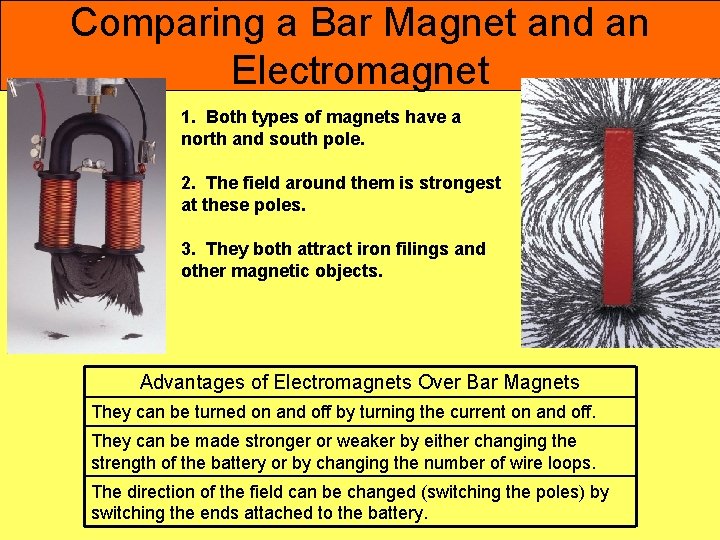 Comparing a Bar Magnet and an Electromagnet

1. Both types of magnets have a north and south pole.

2. The field around them is strongest at these poles.

3. They both attract iron filings and other magnetic objects.

| Advantages of Electromagnets Over Bar Magnets |
|---|
| They can be turned on and off by turning the current on and off. |
| They can be made stronger or weaker by either changing the strength of the battery or by changing the number of wire loops. |
| The direction of the field can be changed (switching the poles) by switching the ends attached to the battery. |